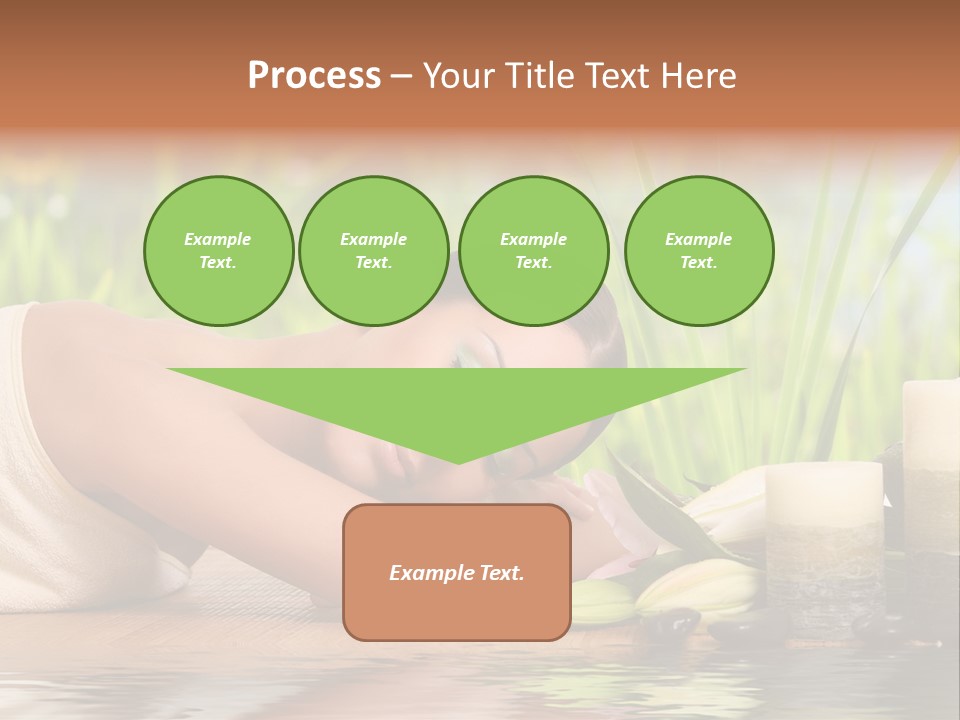 Process – Your Title Text Here

Example Text.

Example Text.

Example Text.

Example Text.

Example Text.